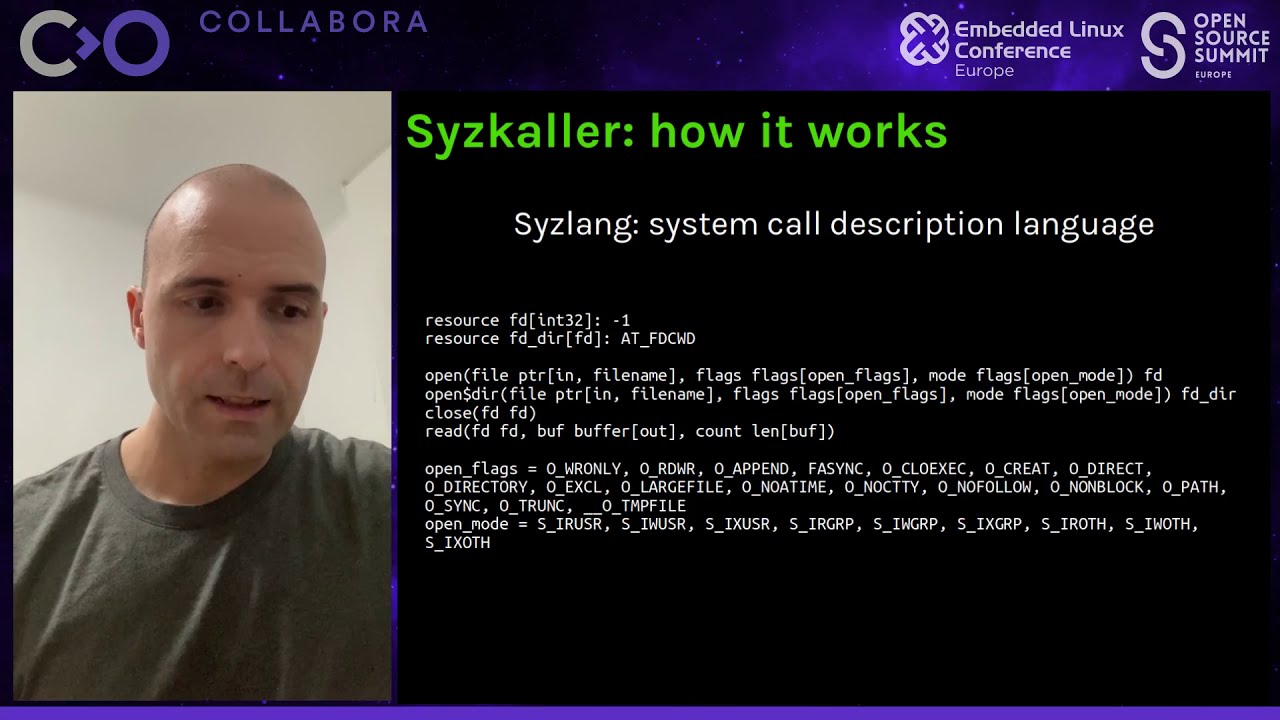 COLLABORA

Embedded Linux Conference Europe

OPEN SOURCE SUMMIT EUROPE

Syzkaller: how it works

Syzlang: system call description language

resource fd[int32]: -1
resource fd_dir[fd]: AT_FDCWD

open(file ptr[in, filename], flags flags[open_flags], mode flags[open_mode]) fd
open$dir(file ptr[in, filename], flags flags[open_flags], mode flags[open_mode]) fd_dir
close(fd fd)
read(fd fd, buf buffer[out], count len[buf])

open_flags = O_WRONLY, O_RDWR, O_APPEND, FASYNC, O_CLOEXEC, O_CREAT, O_DIRECT, O_DIRECTORY, O_EXCL, O_LARGEFILE, O_NOATIME, O_NOCTTY, O_NOFOLLOW, O_NONBLOCK, O_PATH, O_SYNC, O_TRUNC, __O_TMPFILE
open_mode = S_IRUSR, S_IWUSR, S_IXUSR, S_IRGRP, S_IWGRP, S_IXGRP, S_IROTH, S_IWOTH, S_IXOTH